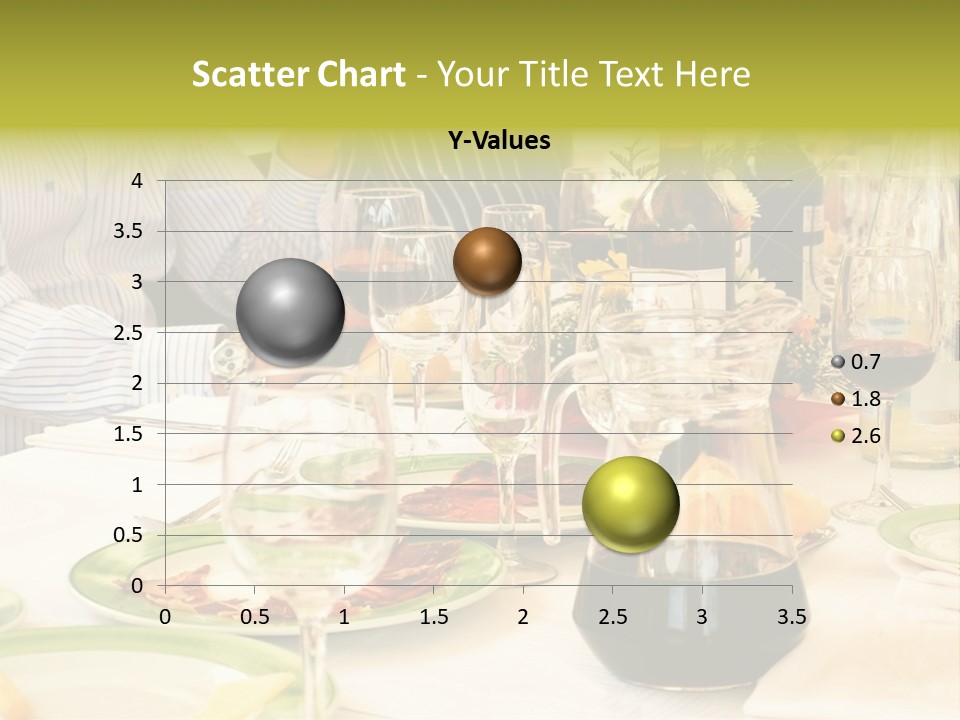 Scatter Chart - Your Title Text Here

Y-Values

4
3.5
3
2.5
2
1.5
1
0.5
0

0 0.5 1 1.5 2 2.5 3 3.5

0.7
1.8
2.6